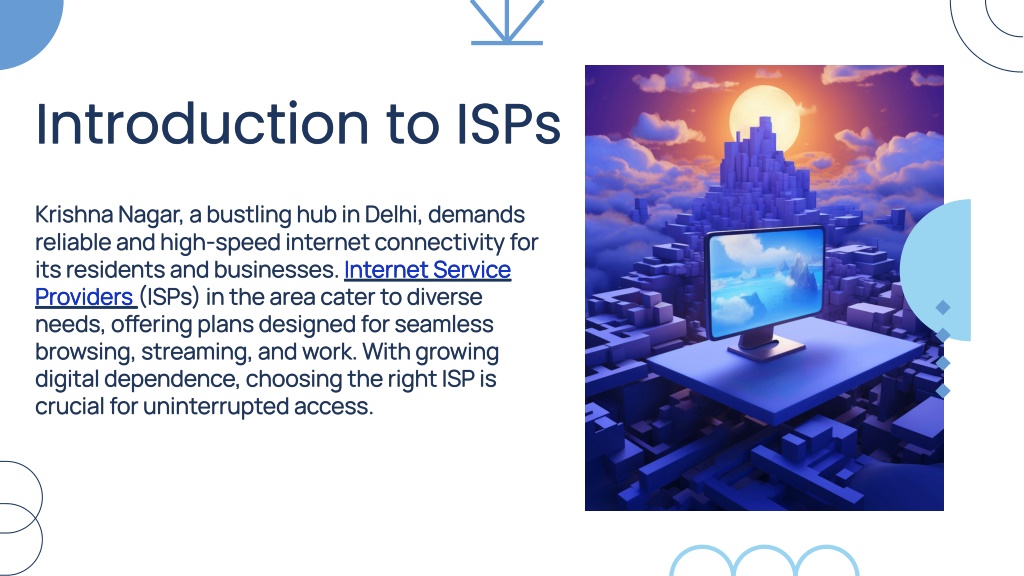 Introduction to ISPs

Krishna Nagar, a bustling hub in Delhi, demands reliable and high-speed internet connectivity for its residents and businesses. Internet Service Providers (ISPs) in the area cater to diverse needs, offering plans designed for seamless browsing, streaming, and work. With growing digital dependence, choosing the right ISP is crucial for uninterrupted access.